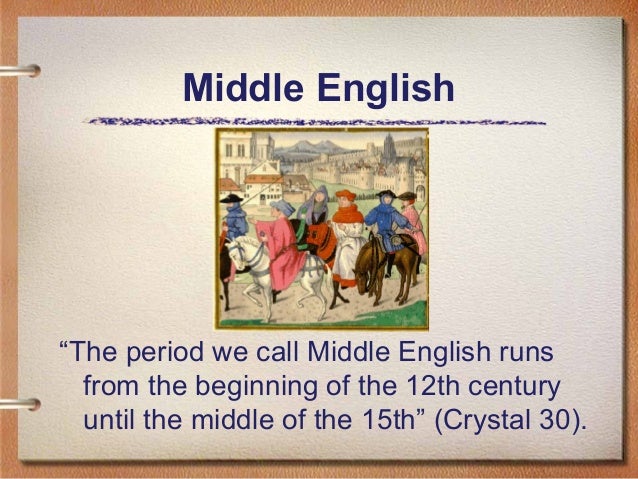 Middle English

“The period we call Middle English runs from the beginning of the 12th century until the middle of the 15th” (Crystal 30).